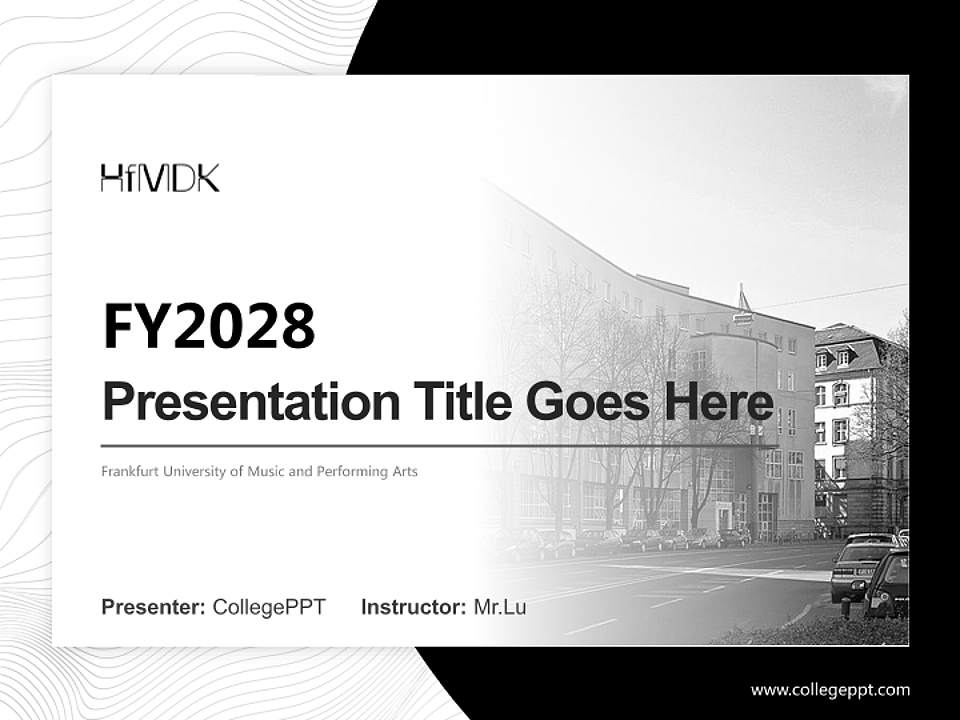 HfMDK

FY2028

Presentation Title Goes Here

Frankfurt University of Music and Performing Arts

Presenter: CollegePPT Instructor: Mr.Lu

www.collegeppt.com